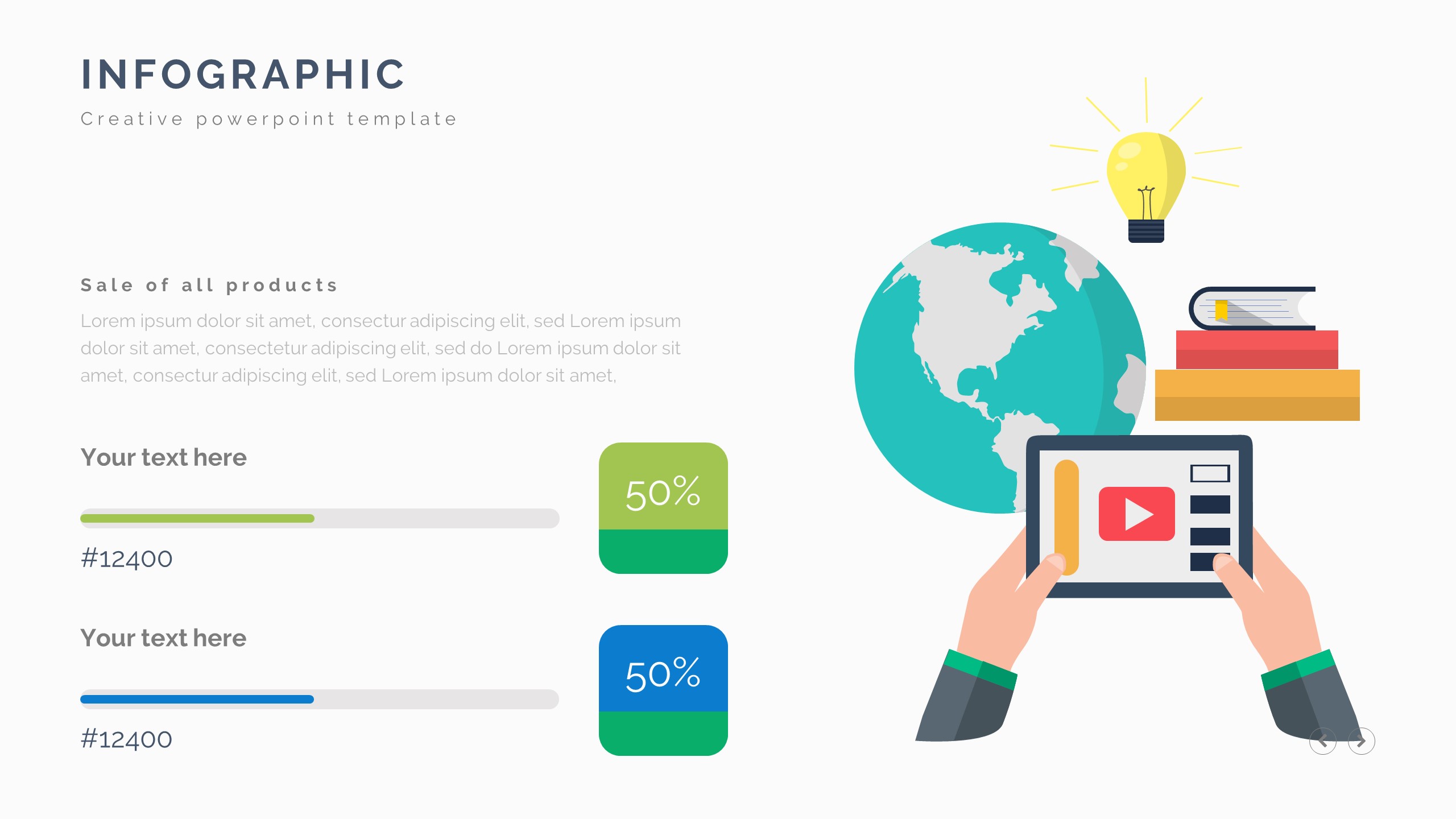 INFOGRAPHIC
Creative powerpoint template

Sale of all products
Lorem ipsum dolor sit amet, consectur adipiscing elit, sed Lorem ipsum dolor sit amet, consectetur adipiscing elit, sed do Lorem ipsum dolor sit amet, consectur adipiscing elit, sed Lorem ipsum dolor sit amet,

Your text here

#12400

50%

Your text here

#12400

50%